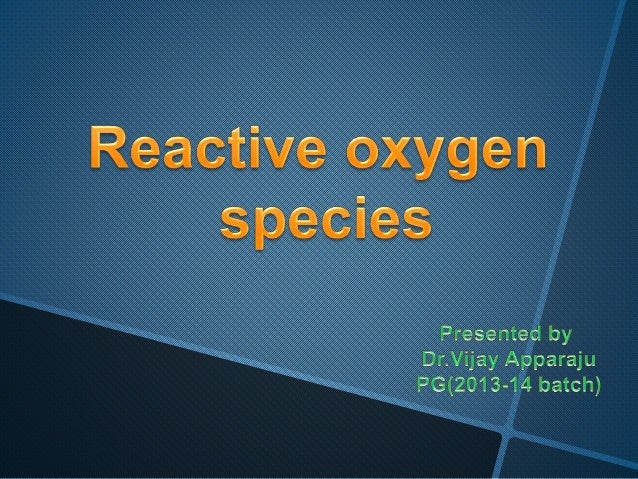 Reactive oxygen species

Presented by
Dr.Vijay Apparaju
PG(2013-14 batch)